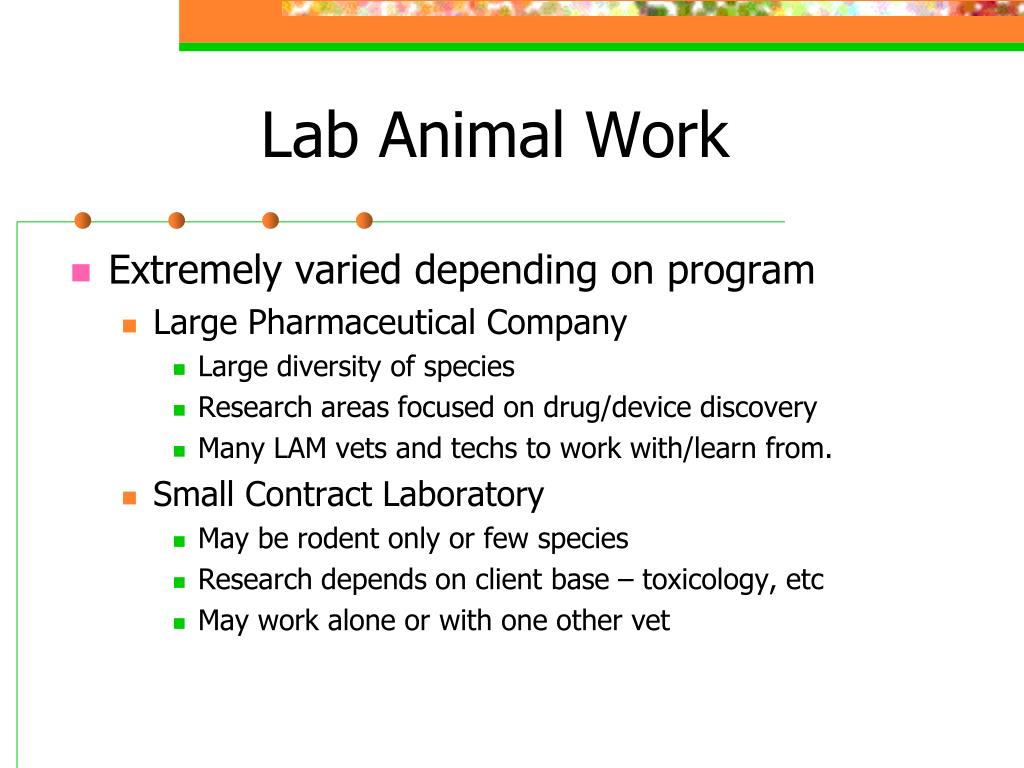 Lab Animal Work

- Extremely varied depending on program
  - Large Pharmaceutical Company
    - Large diversity of species
    - Research areas focused on drug/device discovery
    - Many LAM vets and techs to work with/learn from.
  - Small Contract Laboratory
    - May be rodent only or few species
    - Research depends on client base – toxicology, etc
    - May work alone or with one other vet